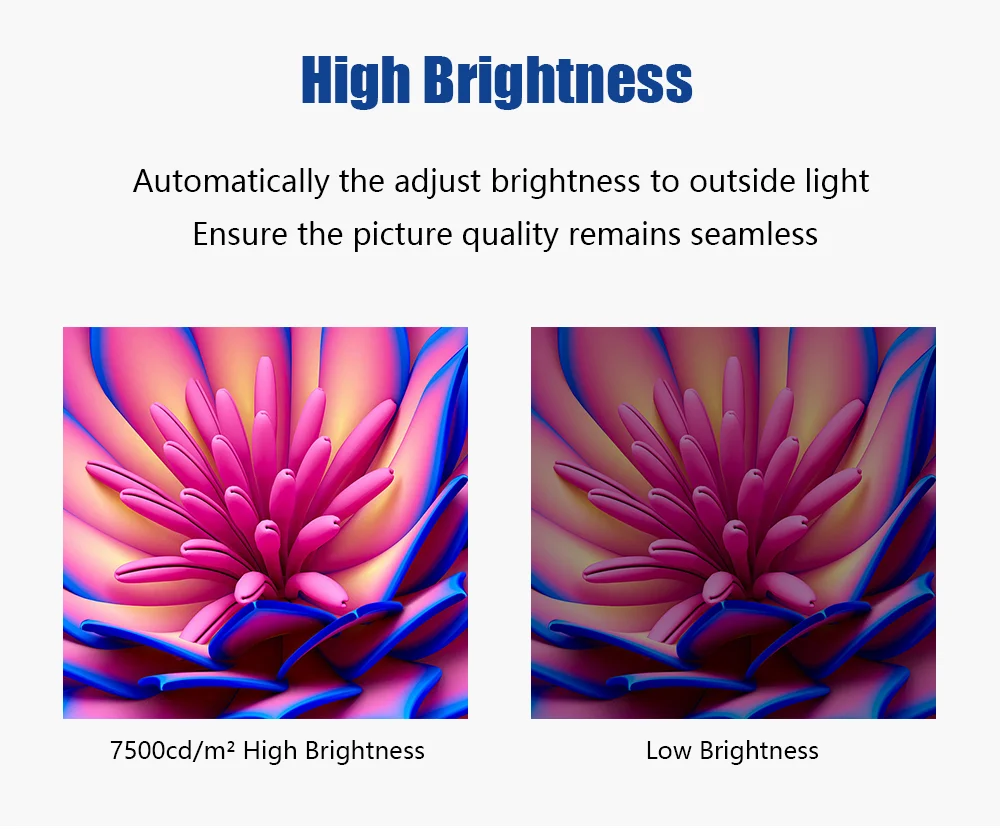 High Brightness

Automatically the adjust brightness to outside light
Ensure the picture quality remains seamless

7500cd/m² High Brightness

Low Brightness